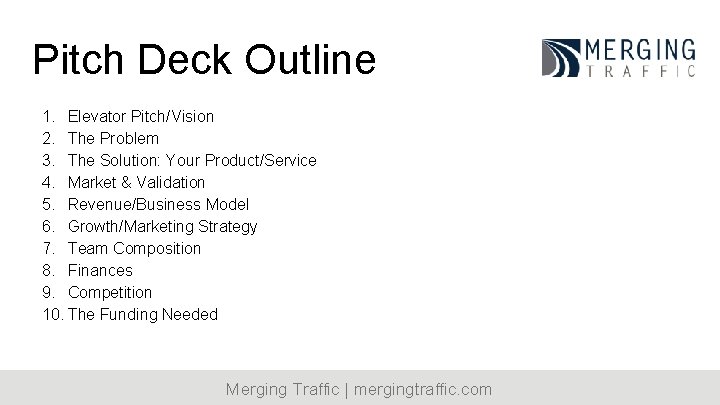 Pitch Deck Outline

MERGING
TRAFFIC

1. Elevator Pitch/Vision
2. The Problem
3. The Solution: Your Product/Service
4. Market & Validation
5. Revenue/Business Model
6. Growth/Marketing Strategy
7. Team Composition
8. Finances
9. Competition
10. The Funding Needed

Merging Traffic | mergingtraffic.com